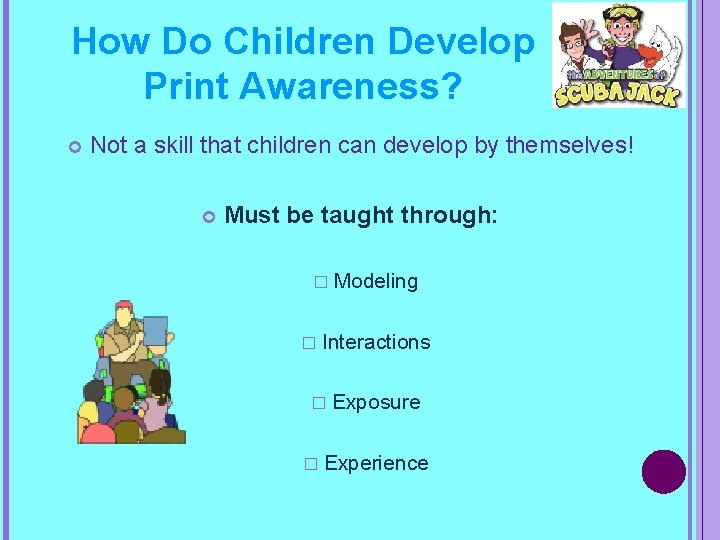 How Do Children Develop Print Awareness?

the ADVENTURES of SCUBA JACK

Not a skill that children can develop by themselves!

Must be taught through:

□ Modeling

□ Interactions

□ Exposure

□ Experience